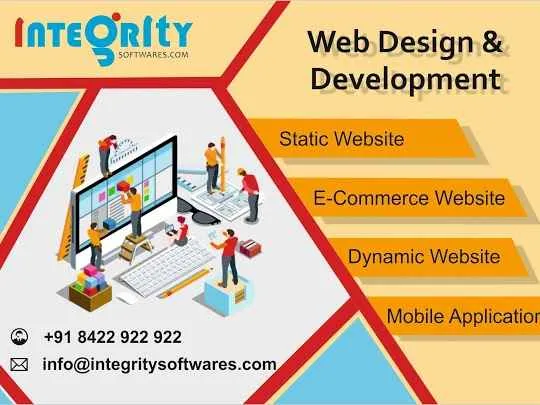 INTEGRITY
SOFTWARES.COM

Web Design & Development

Static Website

E-Commerce Website

Dynamic Website

Mobile Application

+91 8422 922 922

info@integritysoftwares.com